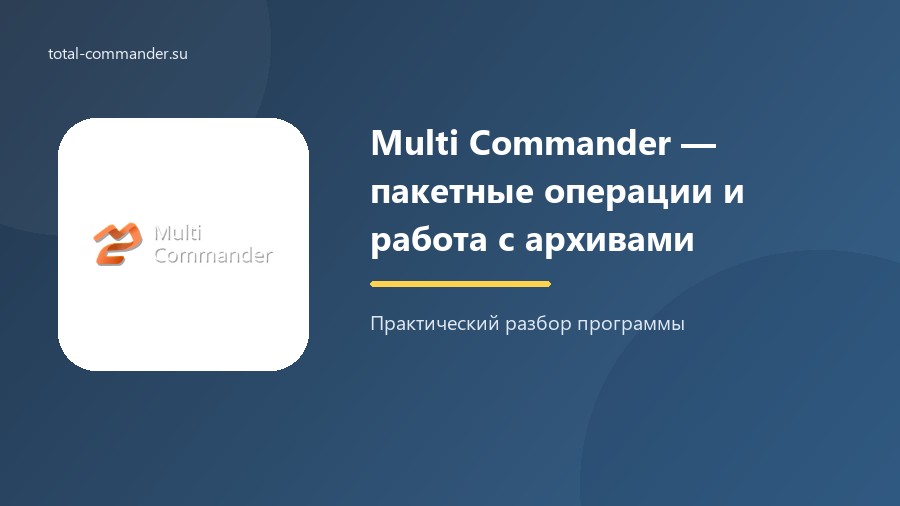 total-commander.su

Multi Commander

Multi Commander — пакетные операции и работа с архивами

Практический разбор программы